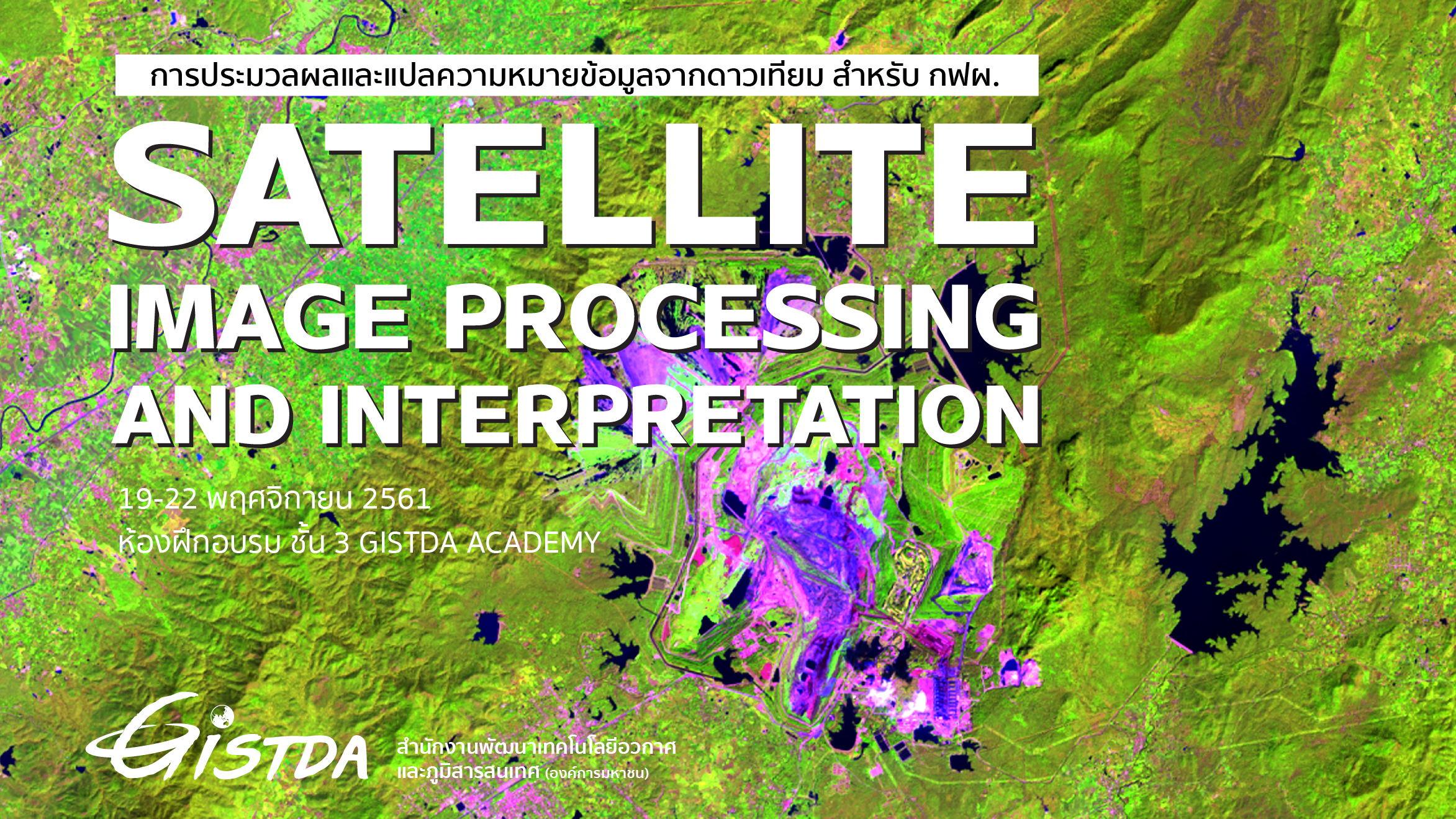 การประมวลผลและแปลความหมายข้อมูลจากดาวเทียม สำหรับ กฟผ.

SATELLITE
IMAGE PROCESSING
AND INTERPRETATION

19-22 พฤศจิกายน 2561
ห้องฝึกอบรม ชั้น 3 GISTDA ACADEMY

GISTDA
สำนักงานพัฒนาเทคโนโลยีอวกาศ
และภูมิสารสนเทศ (องค์การมหาชน)